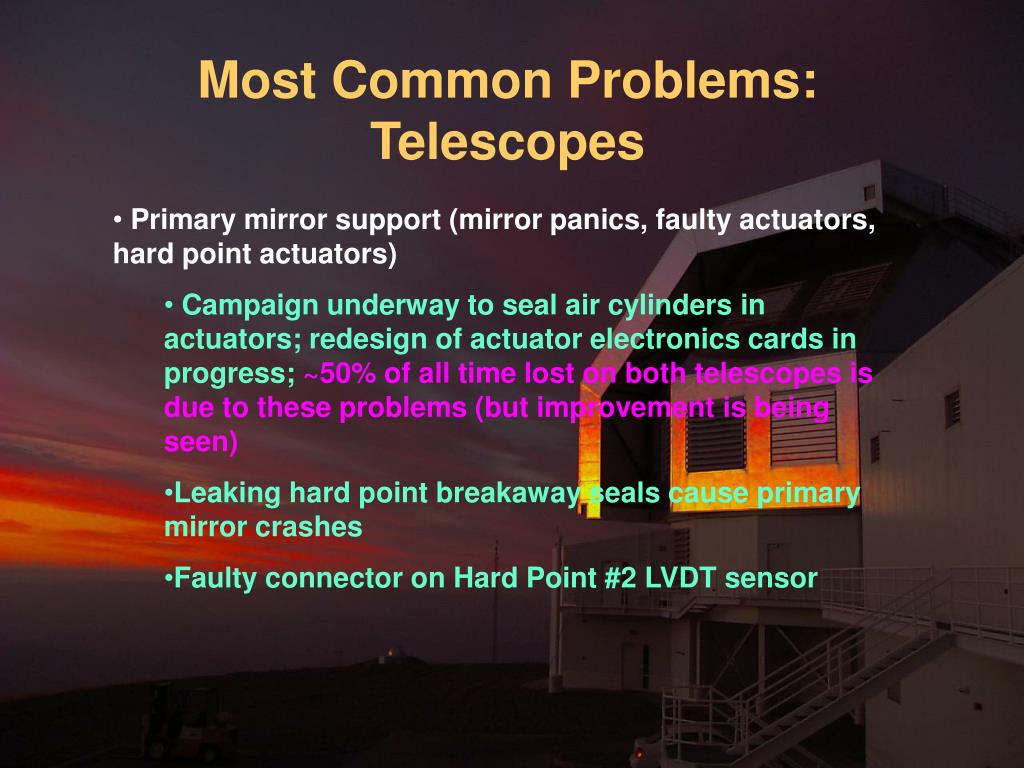 Most Common Problems: Telescopes

• Primary mirror support (mirror panics, faulty actuators, hard point actuators)

• Campaign underway to seal air cylinders in actuators; redesign of actuator electronics cards in progress; ~50% of all time lost on both telescopes is due to these problems (but improvement is being seen)

•Leaking hard point breakaway seals cause primary mirror crashes

•Faulty connector on Hard Point #2 LVDT sensor